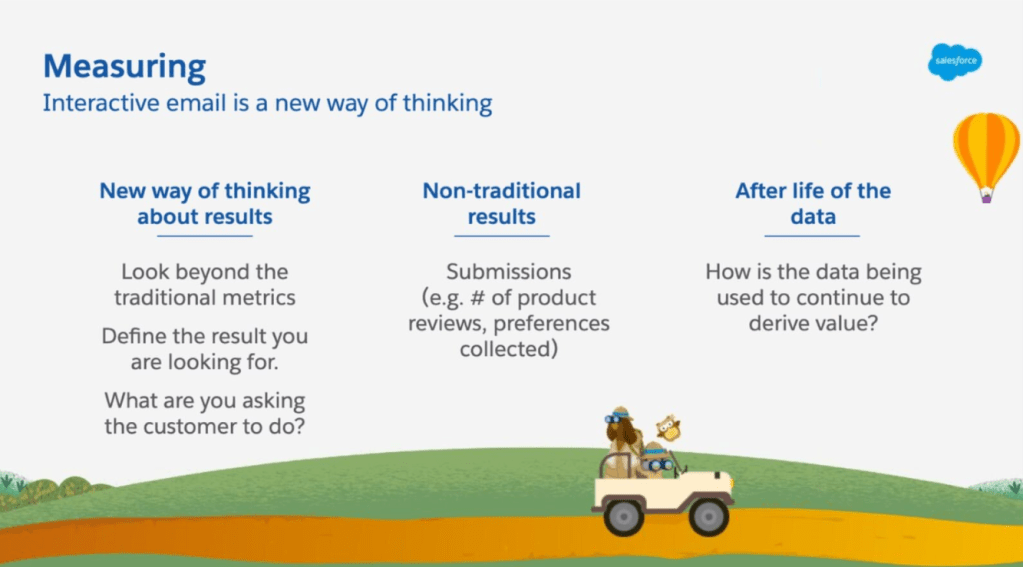 Measuring
Interactive email is a new way of thinking

salesforce

New way of thinking about results

Look beyond the traditional metrics

Define the result you are looking for.

What are you asking the customer to do?

Non-traditional results

Submissions (e.g. # of product reviews, preferences collected)

After life of the data

How is the data being used to continue to derive value?